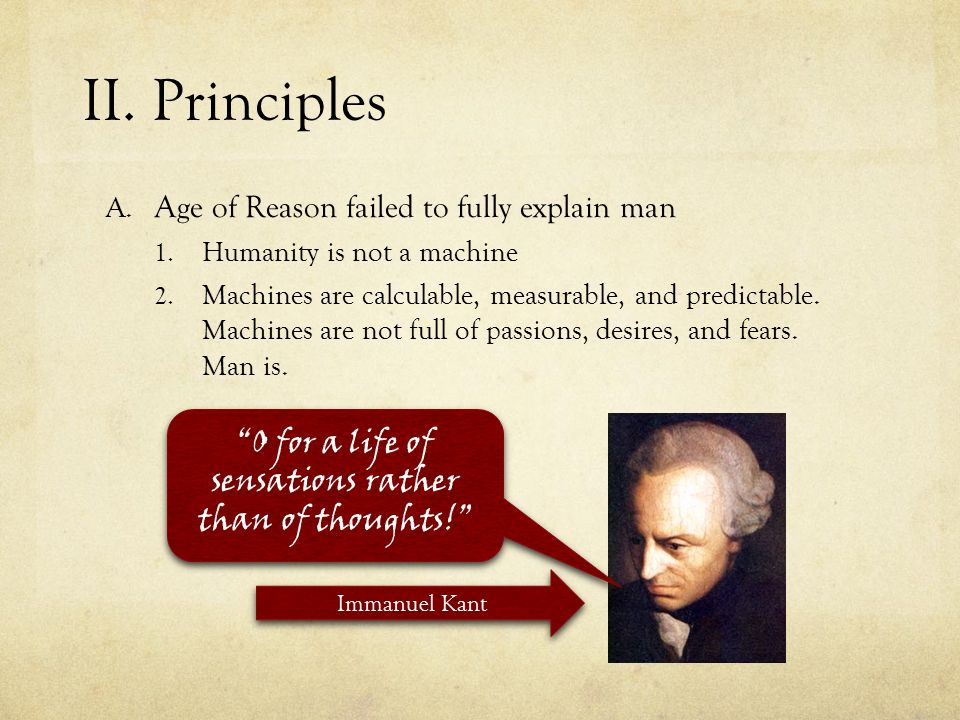 II. Principles

A. Age of Reason failed to fully explain man

1. Humanity is not a machine

2. Machines are calculable, measurable, and predictable. Machines are not full of passions, desires, and fears. Man is.

"O for a life of sensations rather than of thoughts!"

Immanuel Kant